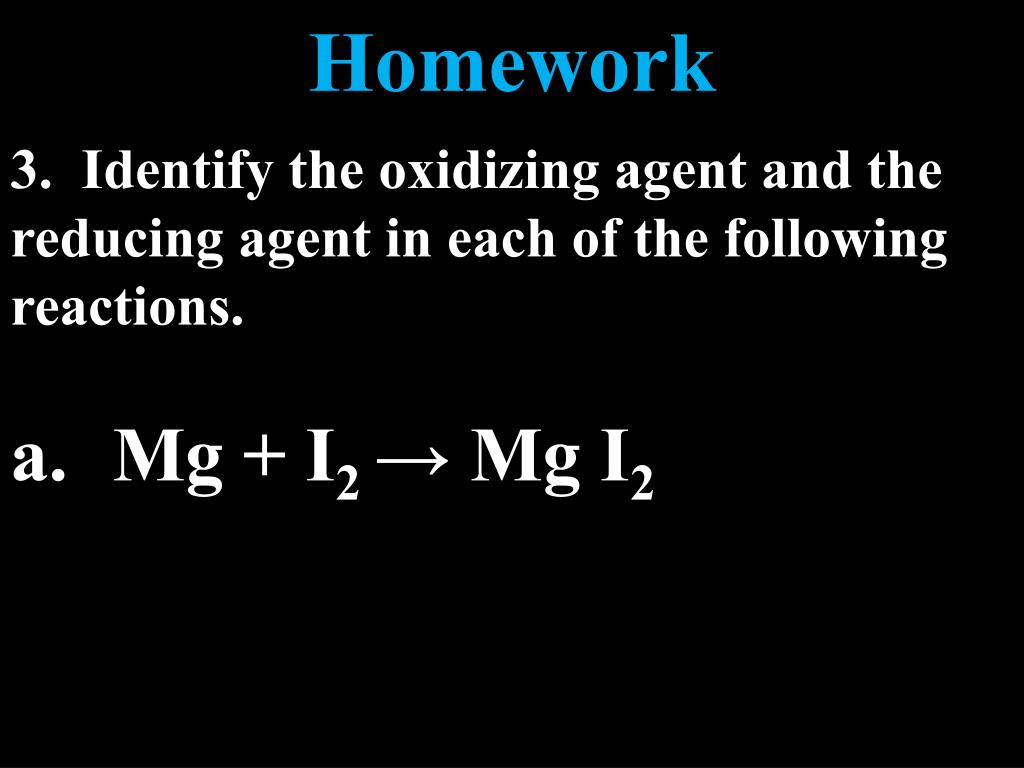 Homework

3. Identify the oxidizing agent and the reducing agent in each of the following reactions.

a. $Mg + I_2 \rightarrow Mg\ I_2$